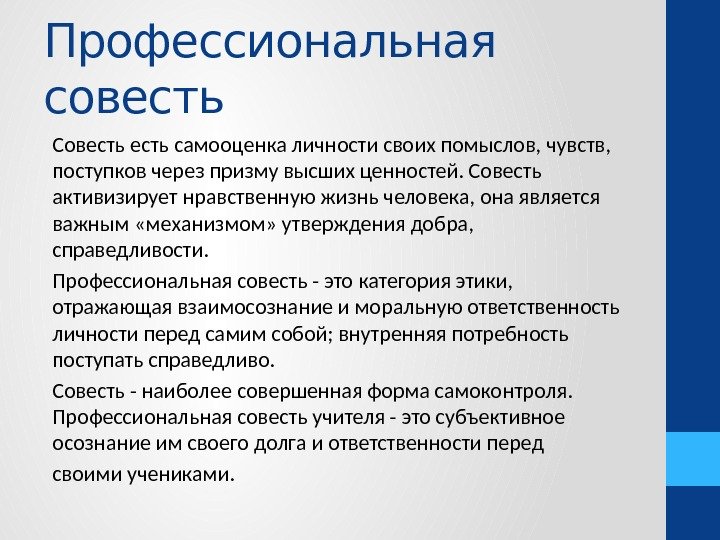 Профессиональная совесть

Совесть есть самооценка личности своих помыслов, чувств, поступков через призму высших ценностей. Совесть активизирует нравственную жизнь человека, она является важным «механизмом» утверждения добра, справедливости.

Профессиональная совесть - это категория этики, отражающая взаимосознание и моральную ответственность личности перед самим собой; внутренняя потребность поступать справедливо.

Совесть - наиболее совершенная форма самоконтроля. Профессиональная совесть учителя - это субъективное осознание им своего долга и ответственности перед своими учениками.